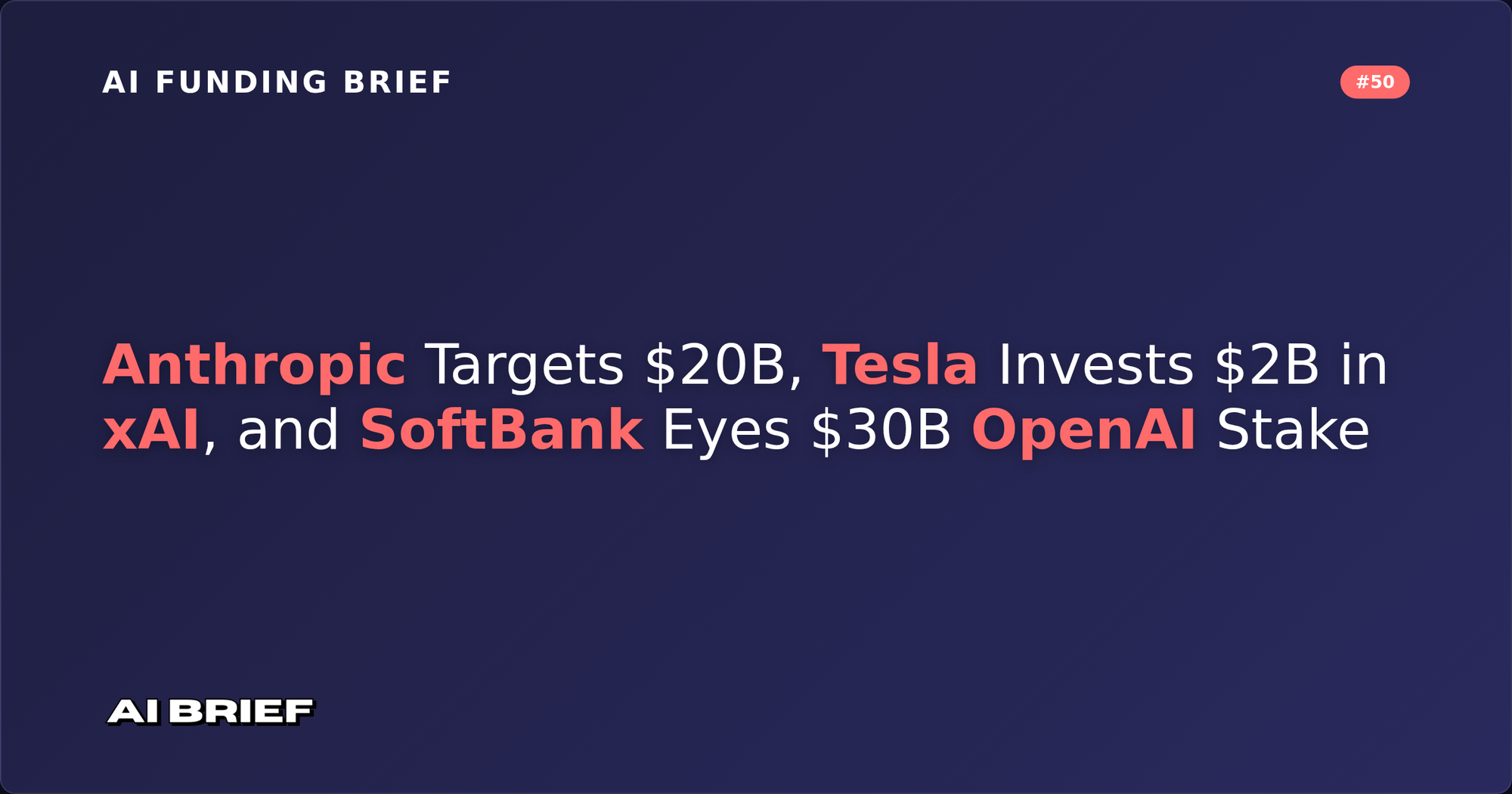 AI FUNDING BRIEF

#50

Anthropic Targets \$20B, Tesla Invests \$2B in xAI, and SoftBank Eyes \$30B OpenAI Stake

AI BRIEF